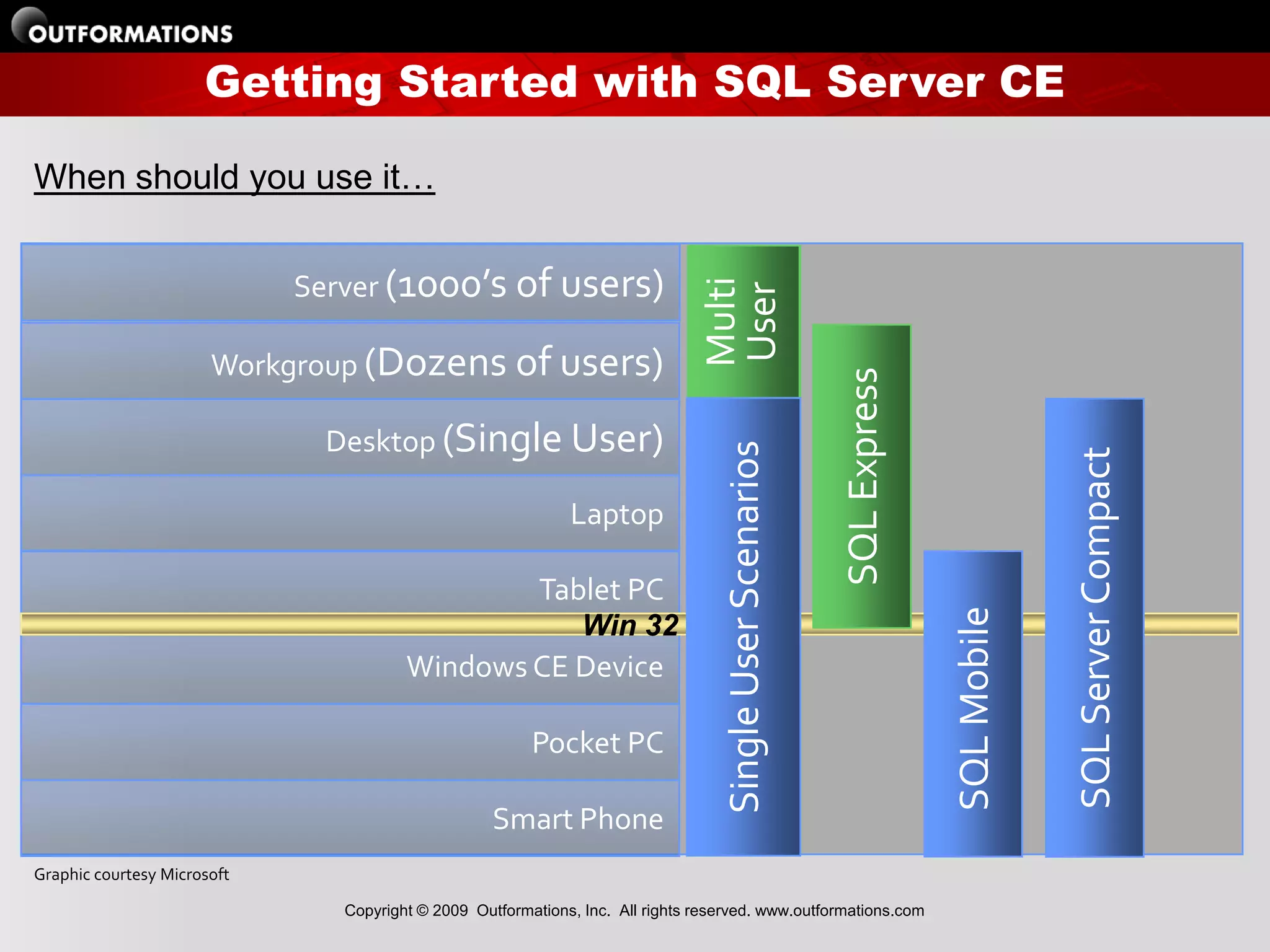 OUTFORMATIONS

Getting Started with SQL Server CE

When should you use it…

Server (1000's of users)
Workgroup (Dozens of users)
Desktop (Single User)
Laptop
Tablet PC
Win 32
Windows CE Device
Pocket PC
Smart Phone

Multi User
Single User Scenarios
SQL Express
SQL Mobile
SQL Server Compact

Graphic courtesy Microsoft

Copyright © 2009 Outformations, Inc. All rights reserved. www.outformations.com